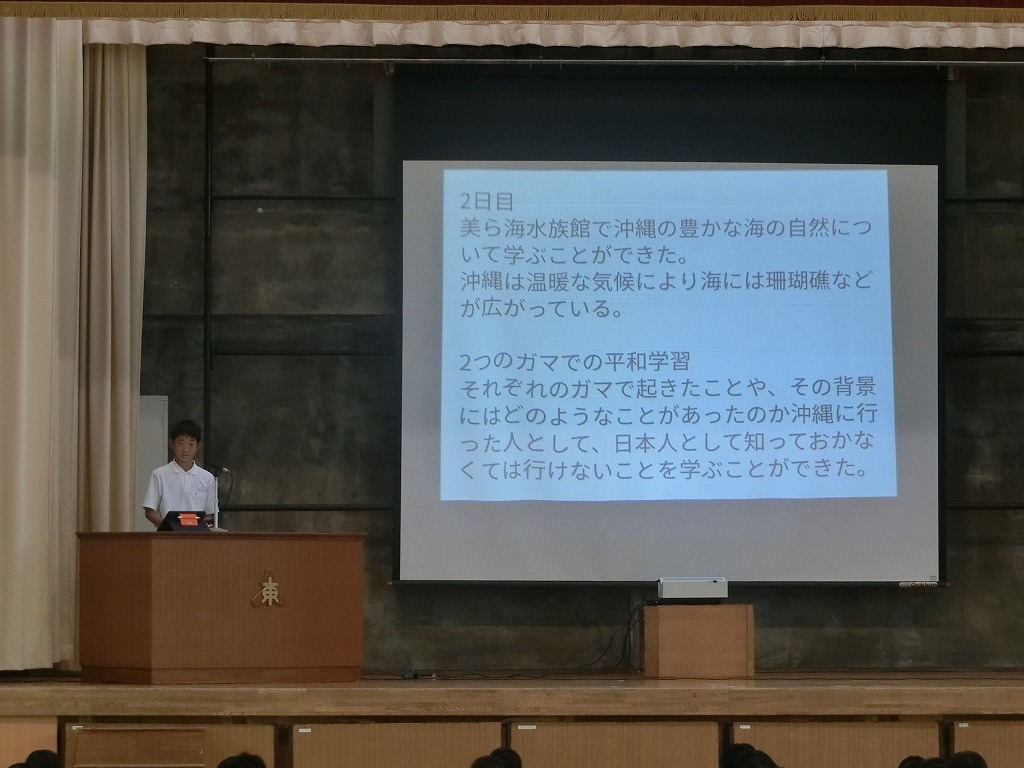 2日目
美ら海水族館で沖縄の豊かな海の自然について学ぶことができた。
沖縄は温暖な気候により海には珊瑚礁などが広がっている。

2つのガマでの平和学習
それぞれのガマで起きたことや、その背景にはどのようなことがあったのか沖縄に行った人として、日本人として知っておかなくては行けないことを学ぶことができた。

東